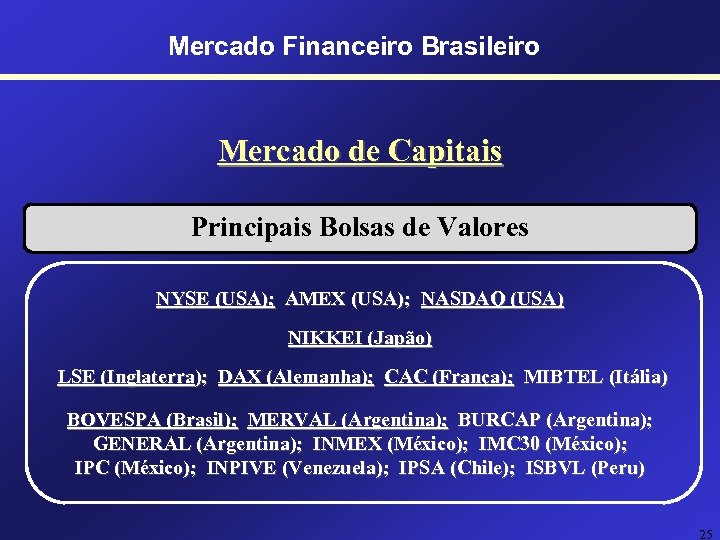 Mercado Financeiro Brasileiro

Mercado de Capitais

Principais Bolsas de Valores

NYSE (USA); AMEX (USA); NASDAQ (USA)

NIKKEI (Japão)

LSE (Inglaterra); DAX (Alemanha); CAC (França); MIBTEL (Itália)

BOVESPA (Brasil); MERVAL (Argentina); BURCAP (Argentina); GENERAL (Argentina); INMEX (México); IMC30 (México); IPC (México); INPIVE (Venezuela); IPSA (Chile); ISBVL (Peru)

25